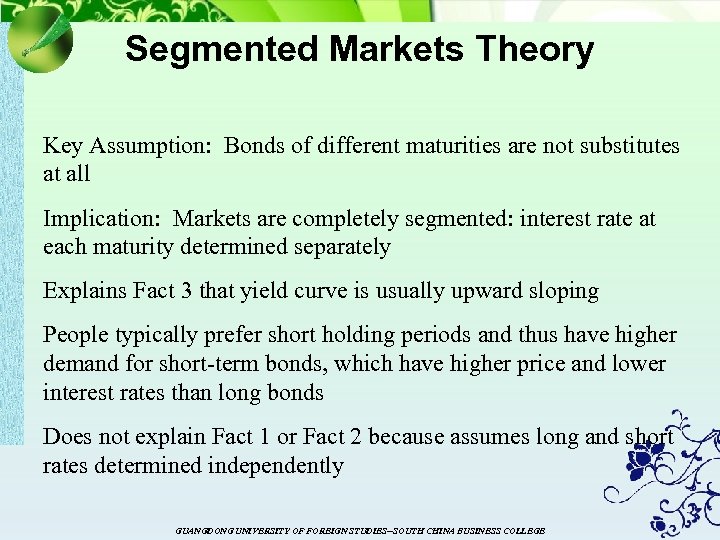 Segmented Markets Theory

Key Assumption: Bonds of different maturities are not substitutes at all

Implication: Markets are completely segmented: interest rate at each maturity determined separately

Explains Fact 3 that yield curve is usually upward sloping

People typically prefer short holding periods and thus have higher demand for short-term bonds, which have higher price and lower interest rates than long bonds

Does not explain Fact 1 or Fact 2 because assumes long and short rates determined independently

GUANGDONG UNIVERSITY OF FOREIGN STUDIES--SOUTH CHINA BUSINESS COLLEGE